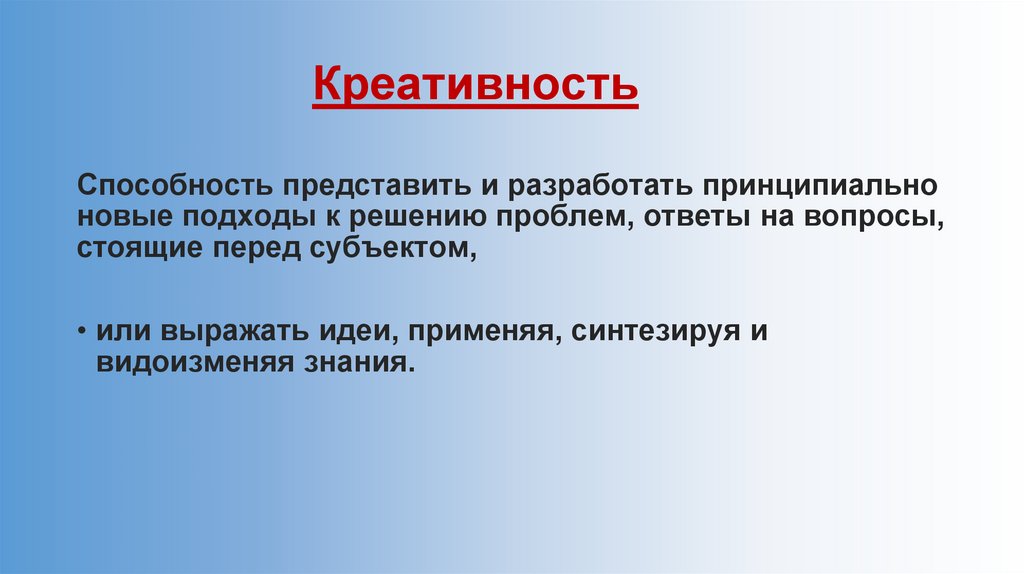 Креативность

Способность представить и разработать принципиально новые подходы к решению проблем, ответы на вопросы, стоящие перед субъектом,

• или выражать идеи, применяя, синтезируя и видоизменяя знания.